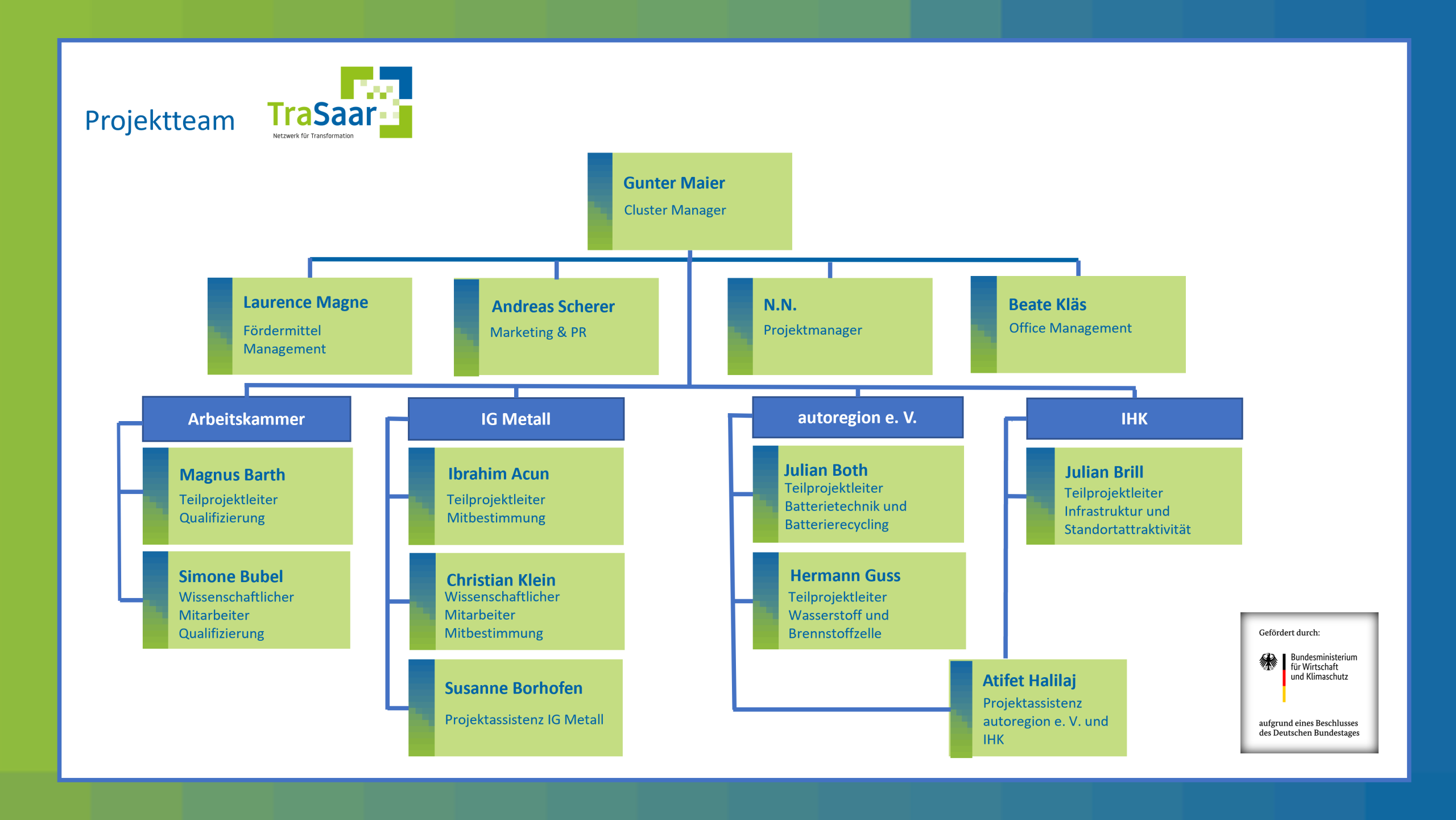 Projektteam

TraSaar
Netzwerk für Transformation

Gunter Maier
Cluster Manager

Laurence Magne
Fördermittel Management

Andreas Scherer
Marketing & PR

N.N.
Projektmanager

Beate Kläs
Office Management

Arbeitskammer

Magnus Barth
Teilprojektleiter Qualifizierung

Simone Bubel
Wissenschaftlicher Mitarbeiter Qualifizierung

IG Metall

Ibrahim Acun
Teilprojektleiter Mitbestimmung

Christian Klein
Wissenschaftlicher Mitarbeiter Mitbestimmung

Susanne Borhofen
Projektassistenz IG Metall

autoregion e. V.

Julian Both
Teilprojektleiter Batterietechnik und Batterierecycling

Hermann Guss
Teilprojektleiter Wasserstoff und Brennstoffzelle

IHK

Julian Brill
Teilprojektleiter Infrastruktur und Standortattraktivität

Atifet Halilaj
Projektassistenz autoregion e. V. und IHK

Gefördert durch:
Bundesministerium für Wirtschaft und Klimaschutz
aufgrund eines Beschlusses des Deutschen Bundestages